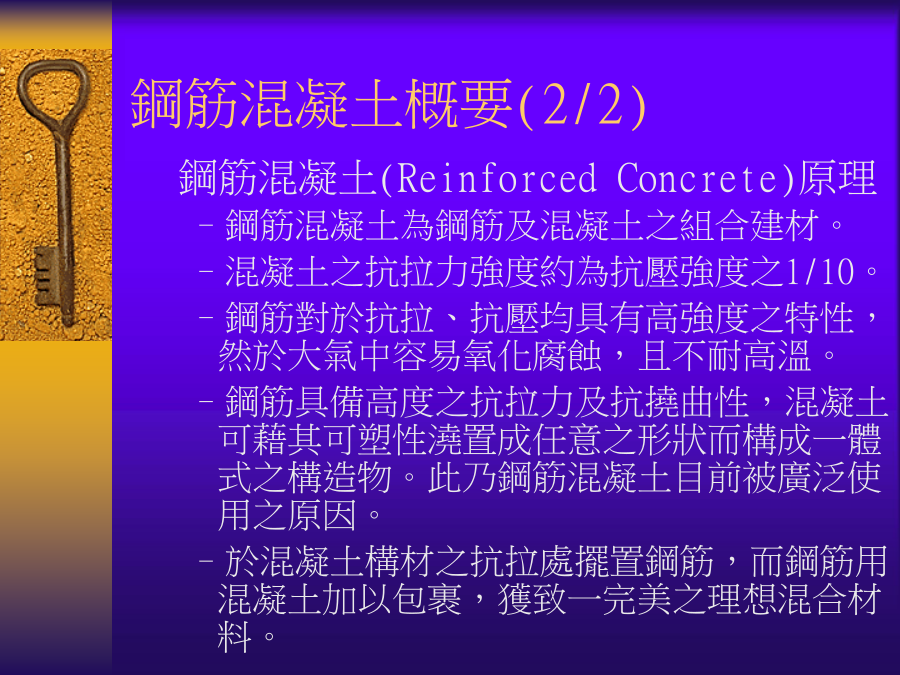 鋼筋混凝土概要(2/2)

鋼筋混凝土(Reinforced Concrete)原理

– 鋼筋混凝土為鋼筋及混凝土之組合建材。

– 混凝土之抗拉力強度約為抗壓強度之1/10。

– 鋼筋對於抗拉、抗壓均具有高強度之特性，然於大氣中容易氧化腐蝕，且不耐高溫。

– 鋼筋具備高度之抗拉力及抗撓曲性，混凝土可藉其可塑性澆置成任意之形狀而構成一體式之構造物。此乃鋼筋混凝土目前被廣泛使用之原因。

– 於混凝土構材之抗拉處擺置鋼筋，而鋼筋用混凝土加以包裹，獲致一完美之理想混合材料。